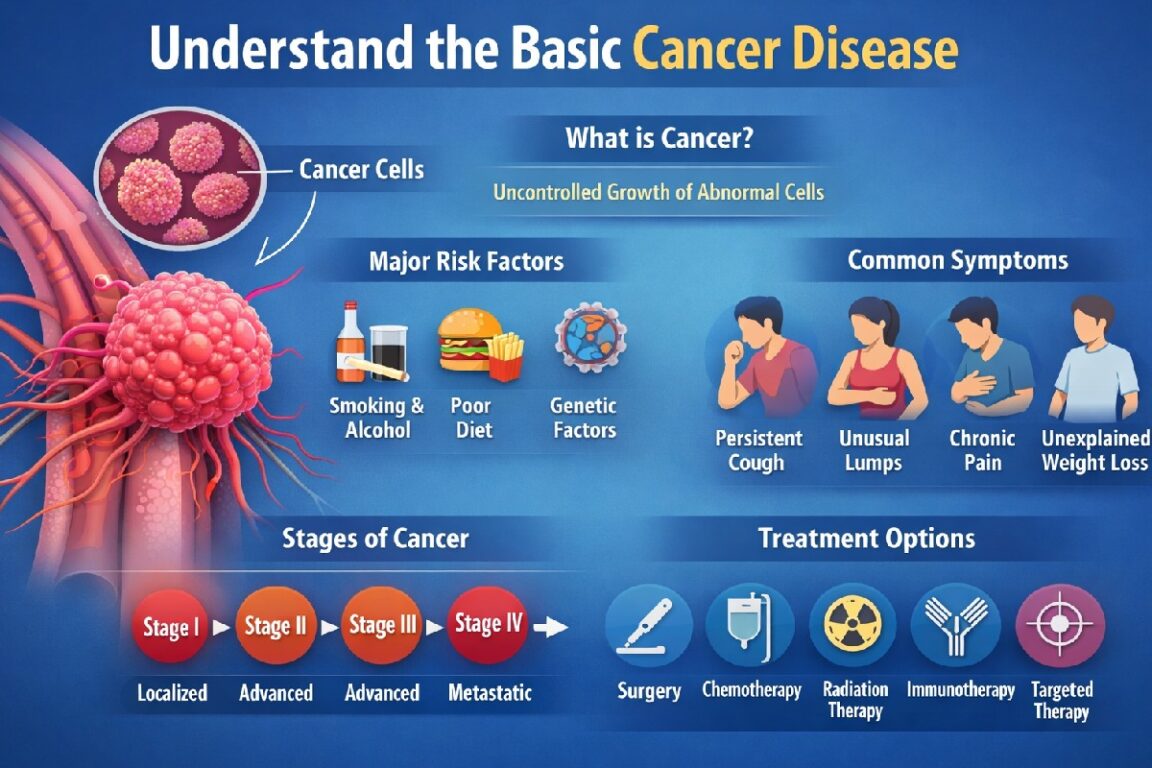 Understand the Basic Cancer Disease

Cancer Cells

What is Cancer?

Uncontrolled Growth of Abnormal Cells

Major Risk Factors

Smoking & Alcohol

Poor Diet

Genetic Factors

Common Symptoms

Persistent Cough

Unusual Lumps

Chronic Pain

Unexplained Weight Loss

Stages of Cancer

Stage I

Stage II

Stage III

Stage IV

Localized

Advanced

Advanced

Metastatic

Treatment Options

Surgery

Chemotherapy

Radiation Therapy

Immunotherapy

Targeted Therapy